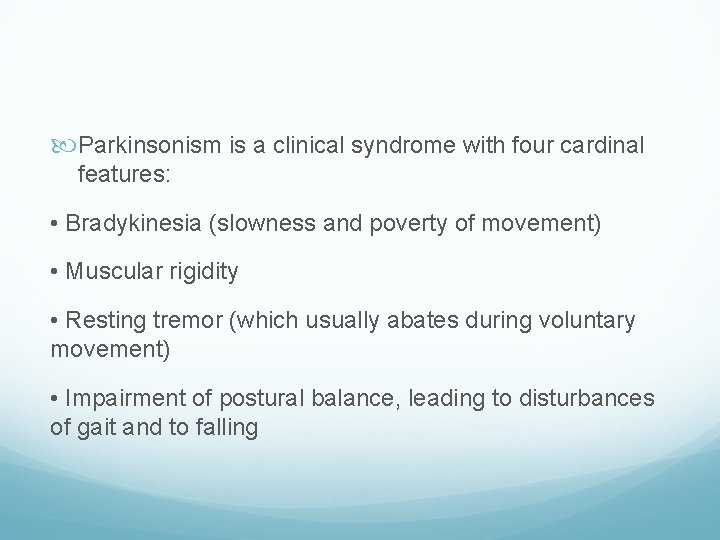 Parkinsonism is a clinical syndrome with four cardinal features:

• Bradykinesia (slowness and poverty of movement)

• Muscular rigidity

• Resting tremor (which usually abates during voluntary movement)

• Impairment of postural balance, leading to disturbances of gait and to falling